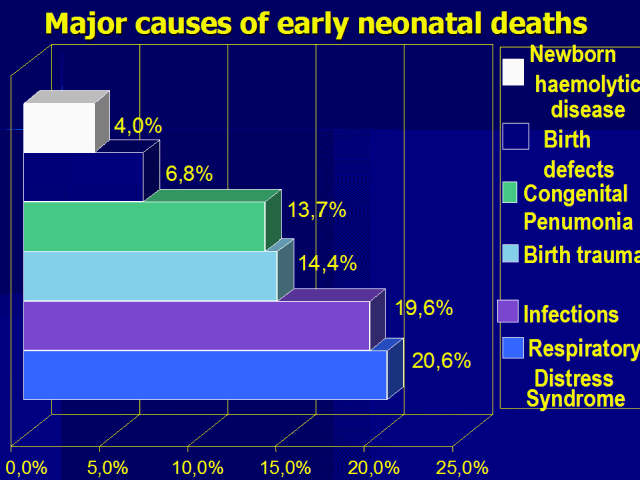 Major causes of early neonatal deaths

4,0%
6,8%
13,7%
14,4%
19,6%
20,6%

0,0% 5,0% 10,0% 15,0% 20,0% 25,0%

Newborn haemolytic disease
Birth defects
Congenital Penumonia
Birth trauma
Infections
Respiratory Distress Syndrome